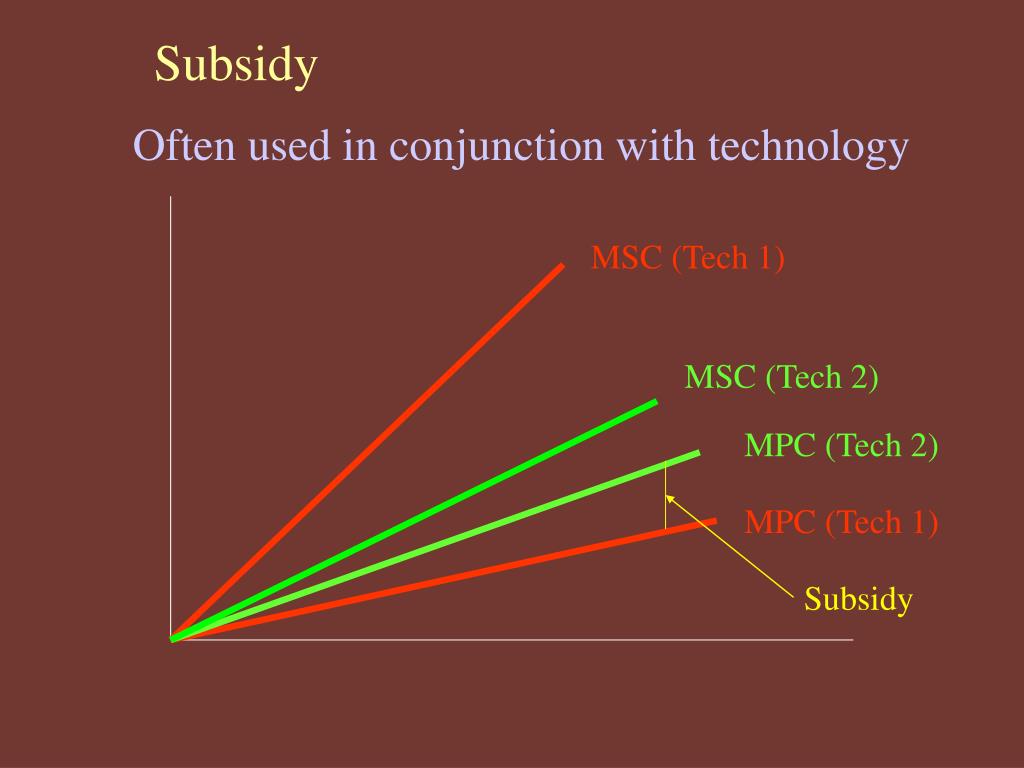 Subsidy

Often used in conjunction with technology

MSC (Tech 1)

MSC (Tech 2)

MPC (Tech 2)

MPC (Tech 1)

Subsidy